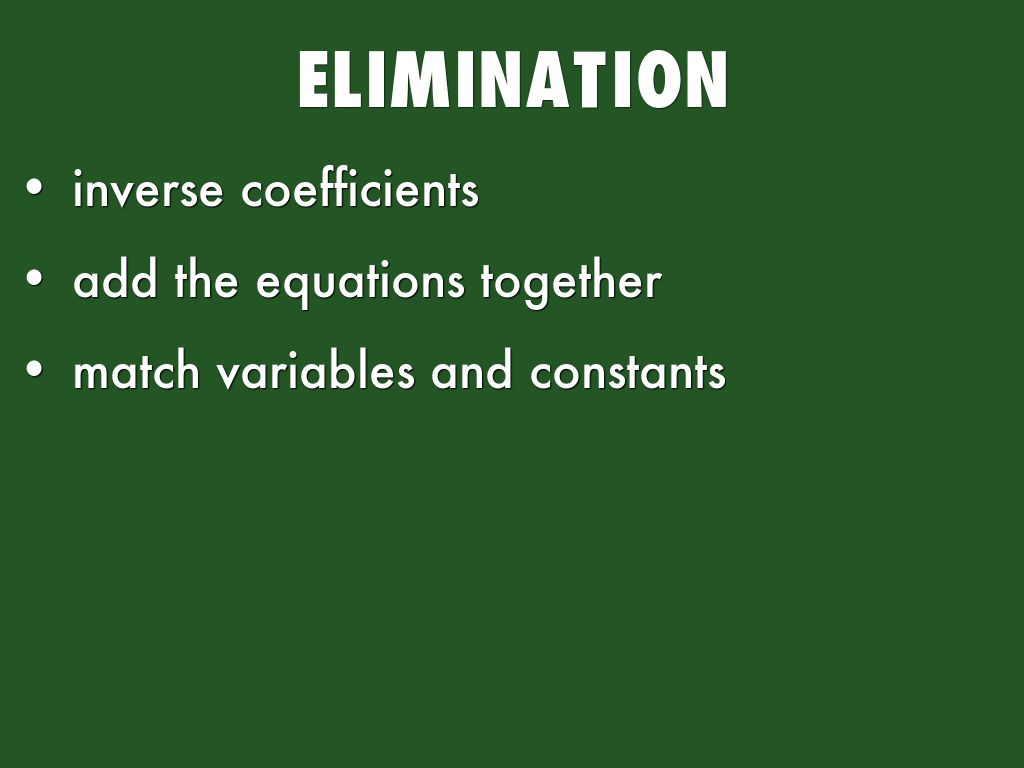 ELIMINATION

• inverse coefficients
• add the equations together
• match variables and constants